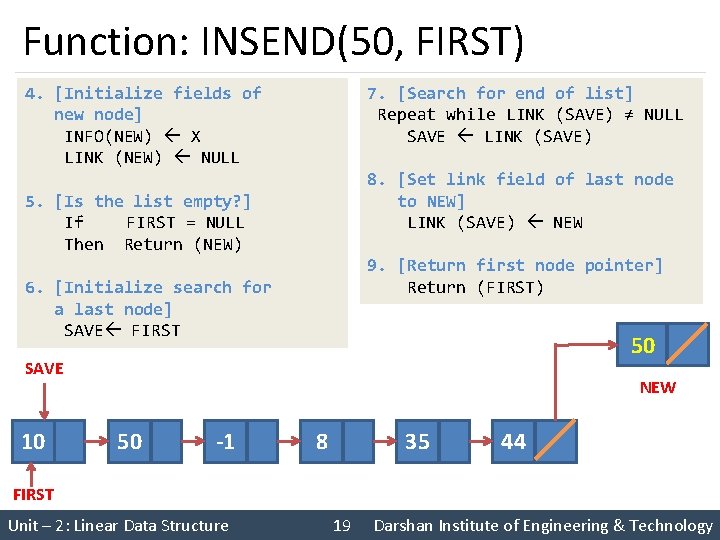 Function: INSEND(50, FIRST)

4. [Initialize fields of new node]
INFO(NEW) ← X
LINK (NEW) ← NULL

5. [Is the list empty?]
If FIRST = NULL
Then Return (NEW)

6. [Initialize search for a last node]
SAVE← FIRST

7. [Search for end of list]
Repeat while LINK (SAVE) ≠ NULL
SAVE ← LINK (SAVE)

8. [Set link field of last node to NEW]
LINK (SAVE) ← NEW

9. [Return first node pointer]
Return (FIRST)

50

NEW

SAVE

10 50 -1 8 35 44

FIRST

Unit – 2: Linear Data Structure 19 Darshan Institute of Engineering & Technology